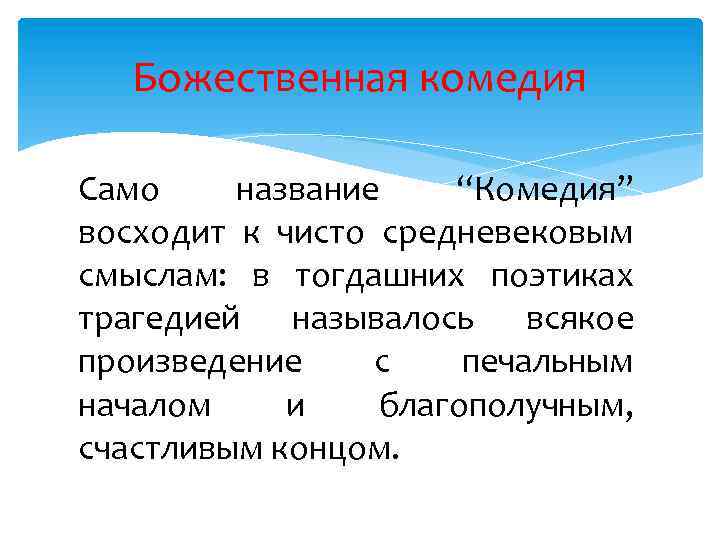 Божественная комедия

Само название “Комедия” восходит к чисто средневековым смыслам: в тогдашних поэтиках трагедией называлось всякое произведение с печальным началом и благополучным, счастливым концом.